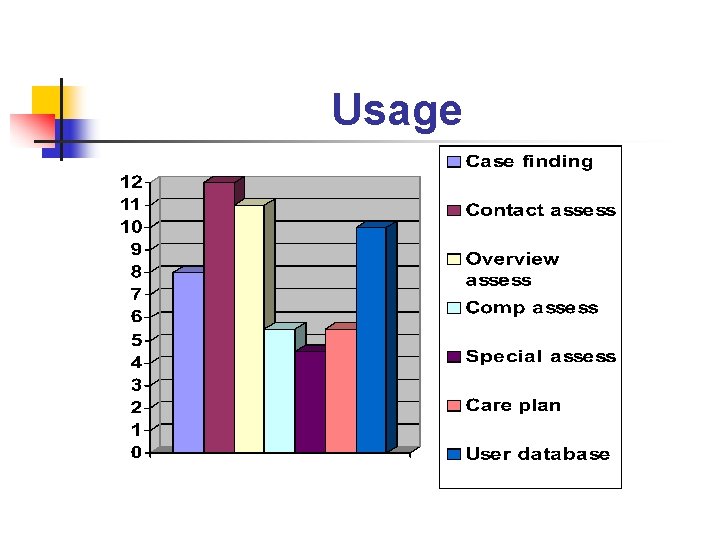 Usage

12
11
10
9
8
7
6
5
4
3
2
1
0

Case finding
Contact assess
Overview assess
Comp assess
Special assess
Care plan
User database